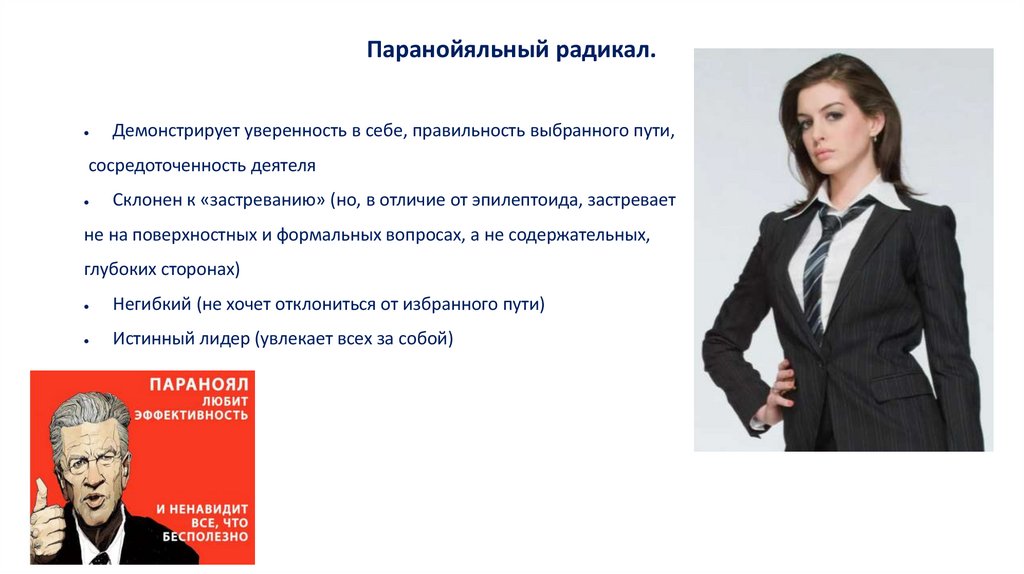 Паранойяльный радикал.

• Демонстрирует уверенность в себе, правильность выбранного пути, сосредоточенность деятеля

• Склонен к «застреванию» (но, в отличие от эпилептоида, застревает не на поверхностных и формальных вопросах, а не содержательных, глубоких сторонах)

• Негибкий (не хочет отклониться от избранного пути)

• Истинный лидер (увлекает всех за собой)

ПАРАНОЯЛ ЛЮБИТ ЭФФЕКТИВНОСТЬ

И НЕНАВИДИТ ВСЕ, ЧТО БЕСПОЛЕЗНО